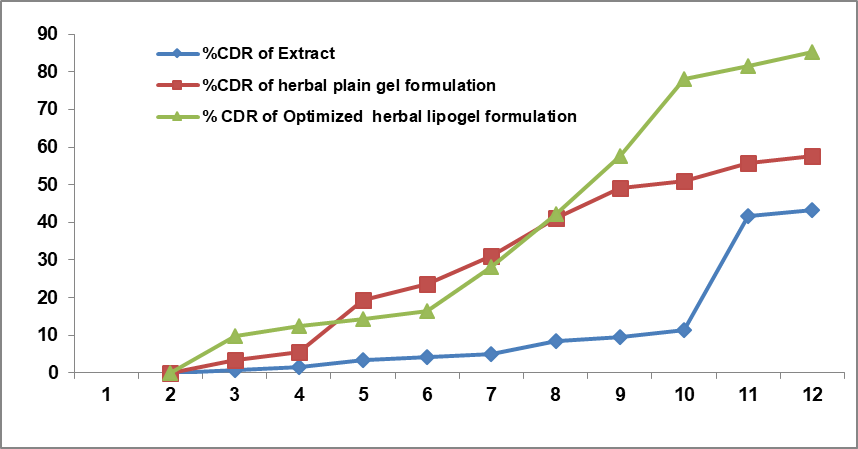 90
80
70
60
50
40
30
20
10
0

%CDR of Extract
%CDR of herbal plain gel formulation
% CDR of Optimized herbal lipogel formulation

1 2 3 4 5 6 7 8 9 10 11 12